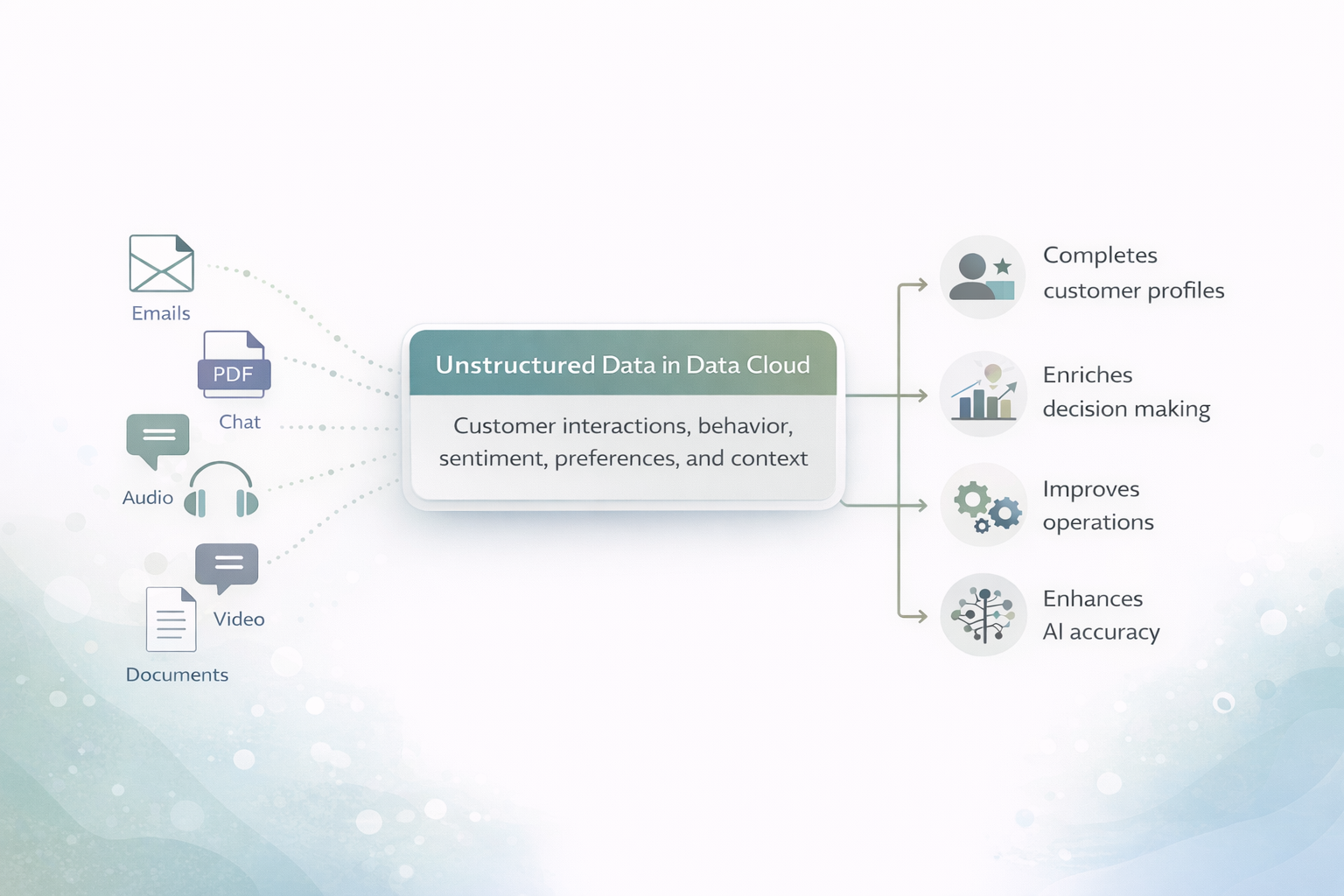 Emails

PDF

Chat

Audio

Video

Documents

Unstructured Data in Data Cloud

Customer interactions, behavior, sentiment, preferences, and context

Completes customer profiles

Enriches decision making

Improves operations

Enhances AI accuracy